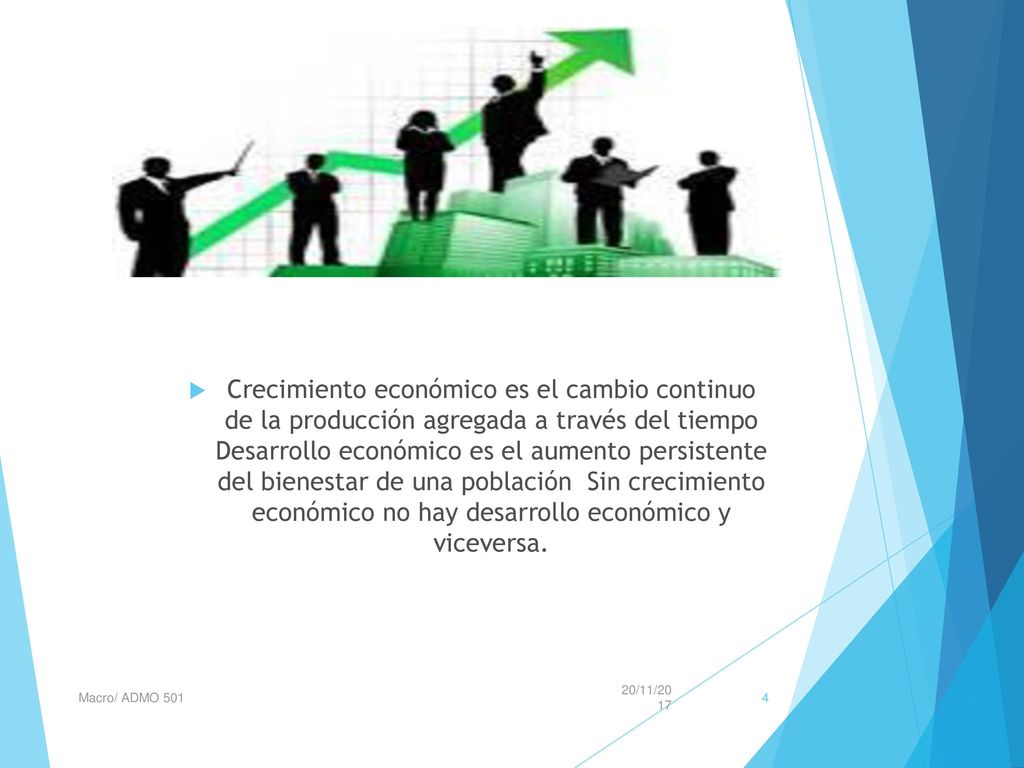 Crecimiento económico es el cambio continuo de la producción agregada a través del tiempo Desarrollo económico es el aumento persistente del bienestar de una población Sin crecimiento económico no hay desarrollo económico y viceversa.

Macro/ ADMO 501

20/11/2017

4